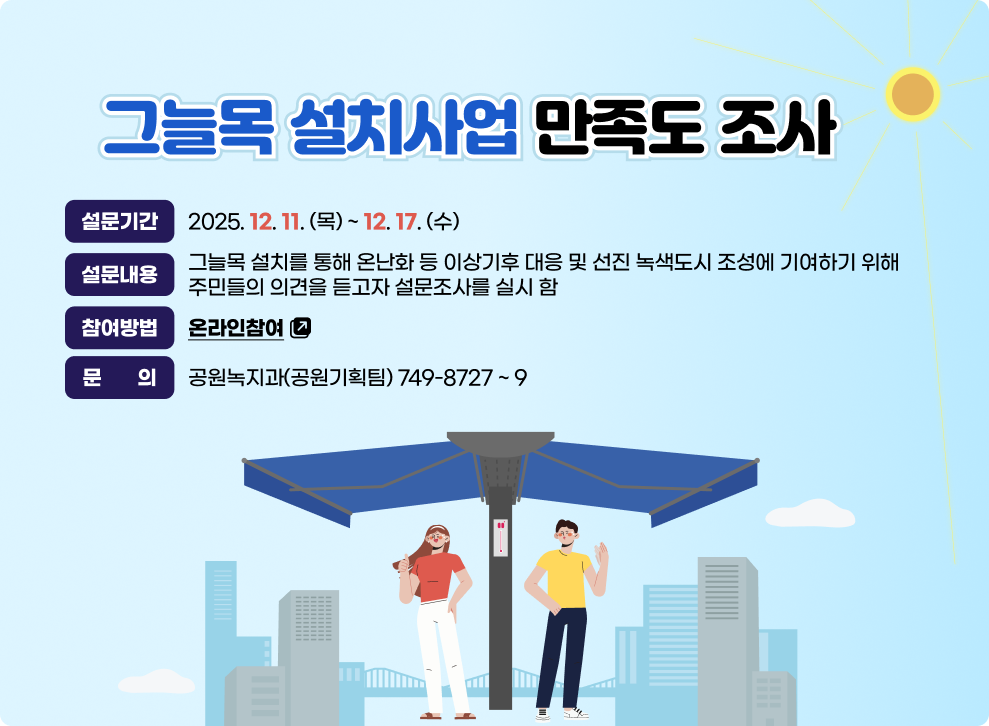 그늘목 설치사업 만족도 조사

설문기간 2025. 12. 11. (목) ~ 12. 17. (수)

설문내용 그늘목 설치를 통해 온난화 등 이상기후 대응 및 선진 녹색도시 조성에 기여하기 위해 주민들의 의견을 듣고자 설문조사를 실시 함

참여방법 온라인참여

문 의 공원녹지과(공원기획팀) 749-8727 ~ 9